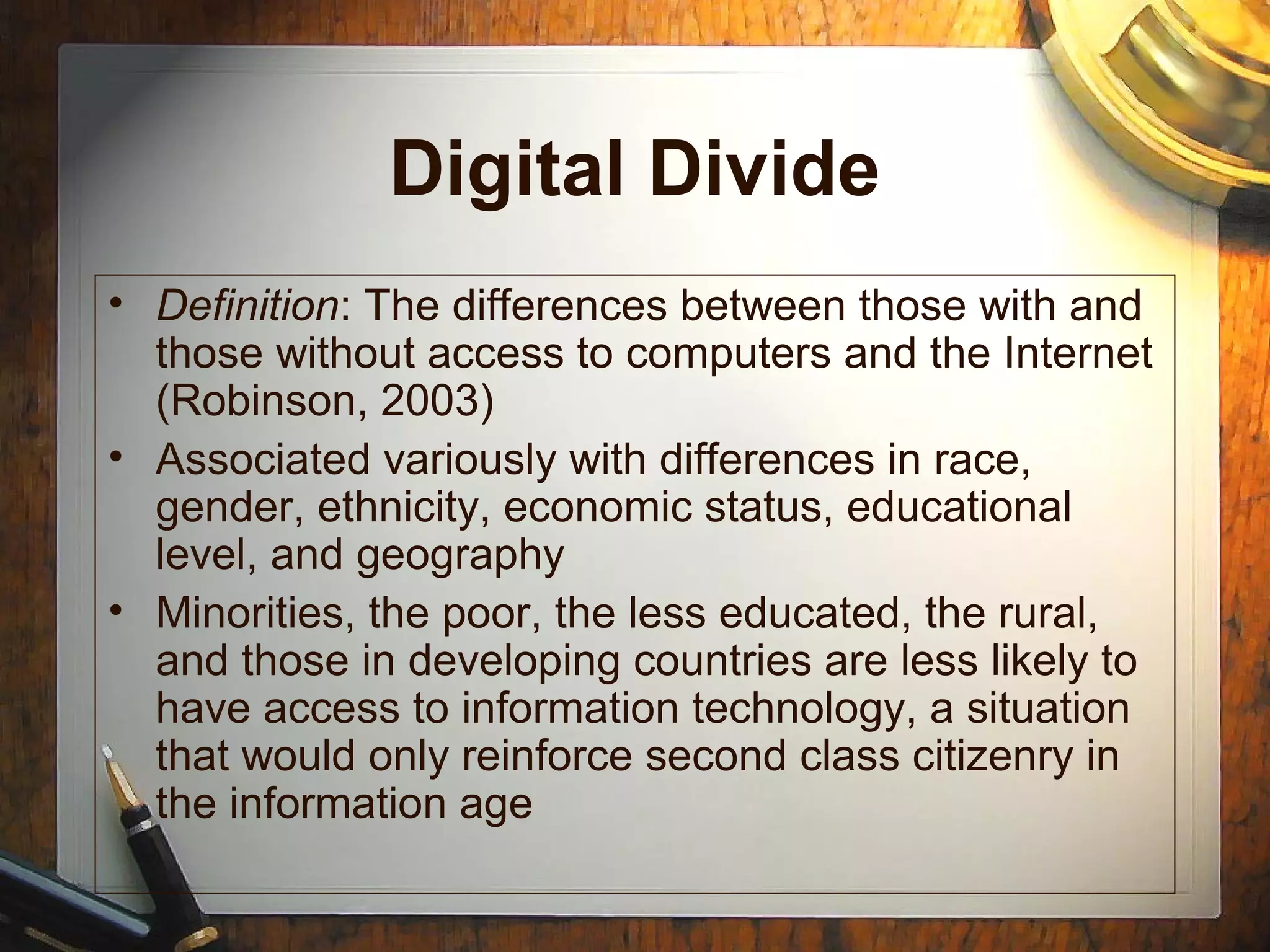 Digital Divide

• Definition: The differences between those with and those without access to computers and the Internet (Robinson, 2003)
• Associated variously with differences in race, gender, ethnicity, economic status, educational level, and geography
• Minorities, the poor, the less educated, the rural, and those in developing countries are less likely to have access to information technology, a situation that would only reinforce second class citizenry in the information age